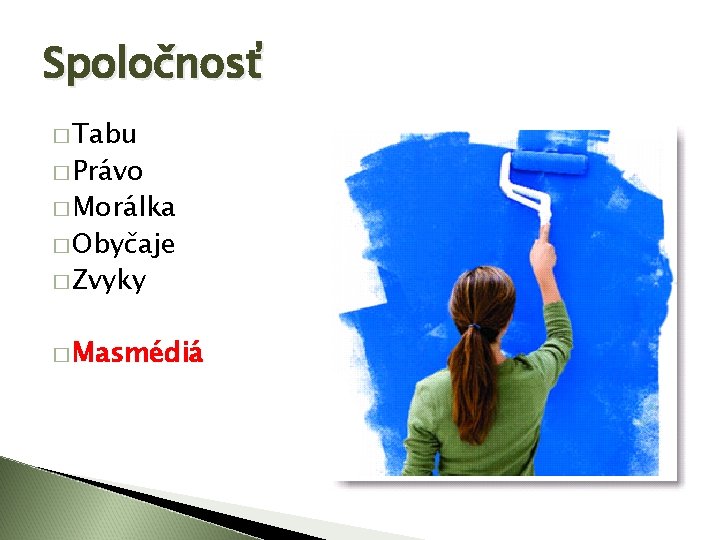 Spoločnosť

□ Tabu
□ Právo
□ Morálka
□ Obyčaje
□ Zvyky

□ Masmédiá